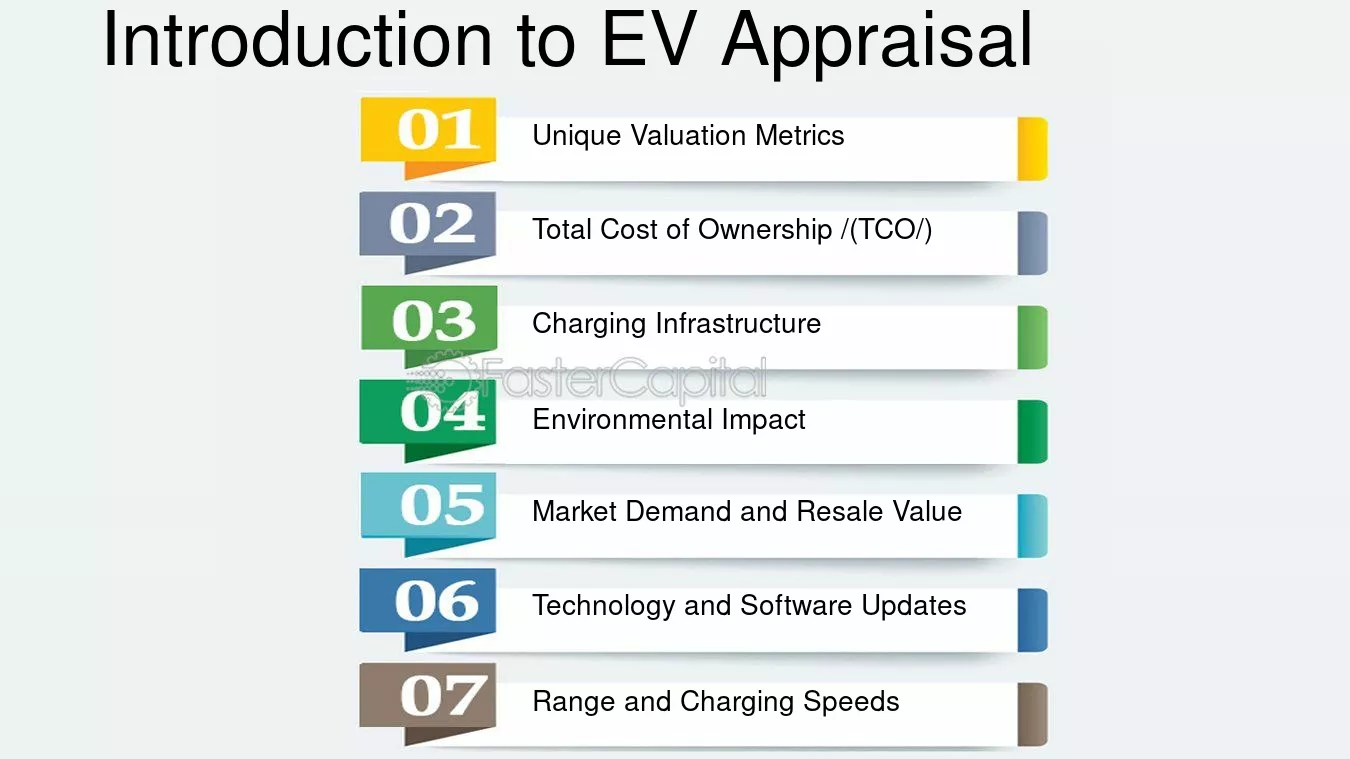 Introduction to EV Appraisal

01 Unique Valuation Metrics

02 Total Cost of Ownership /(TCO/)

03 Charging Infrastructure

04 Environmental Impact

05 Market Demand and Resale Value

06 Technology and Software Updates

07 Range and Charging Speeds

FasterCapital